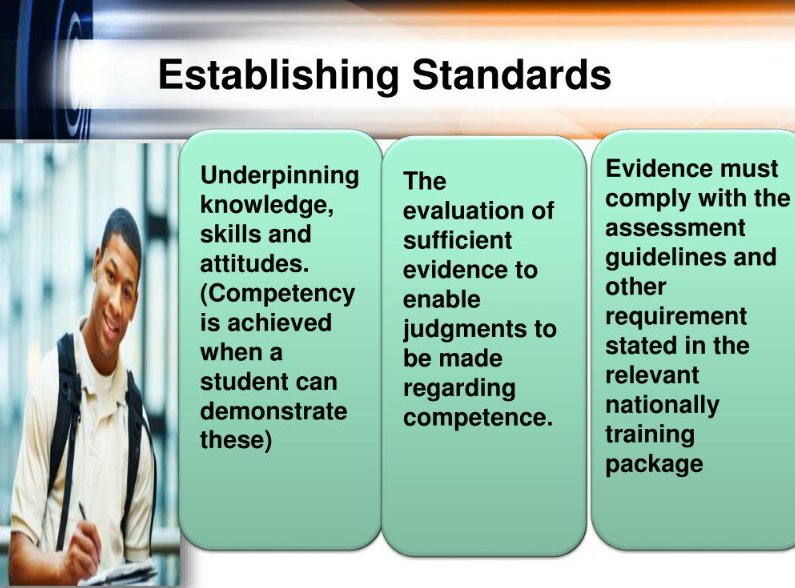 Establishing Standards

Underpinning knowledge, skills and attitudes. (Competency is achieved when a student can demonstrate these)

The evaluation of sufficient evidence to enable judgments to be made regarding competence.

Evidence must comply with the assessment guidelines and other requirement stated in the relevant nationally training package